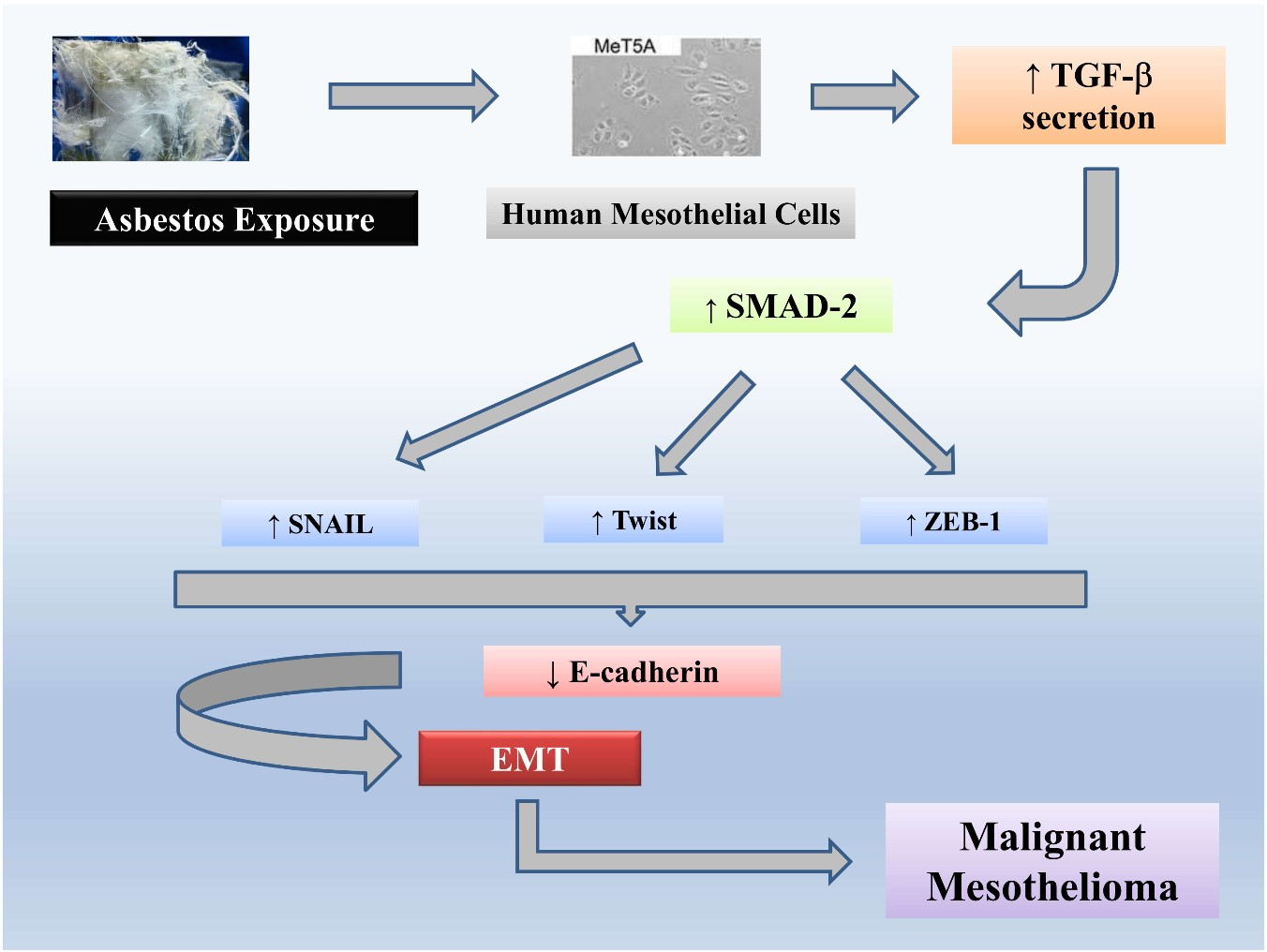 MeT5A

↑ TGF-β secretion

Asbestos Exposure

Human Mesothelial Cells

↑ SMAD-2

↑ SNAIL

↑ Twist

↑ ZEB-1

↓ E-cadherin

EMT

Malignant Mesothelioma